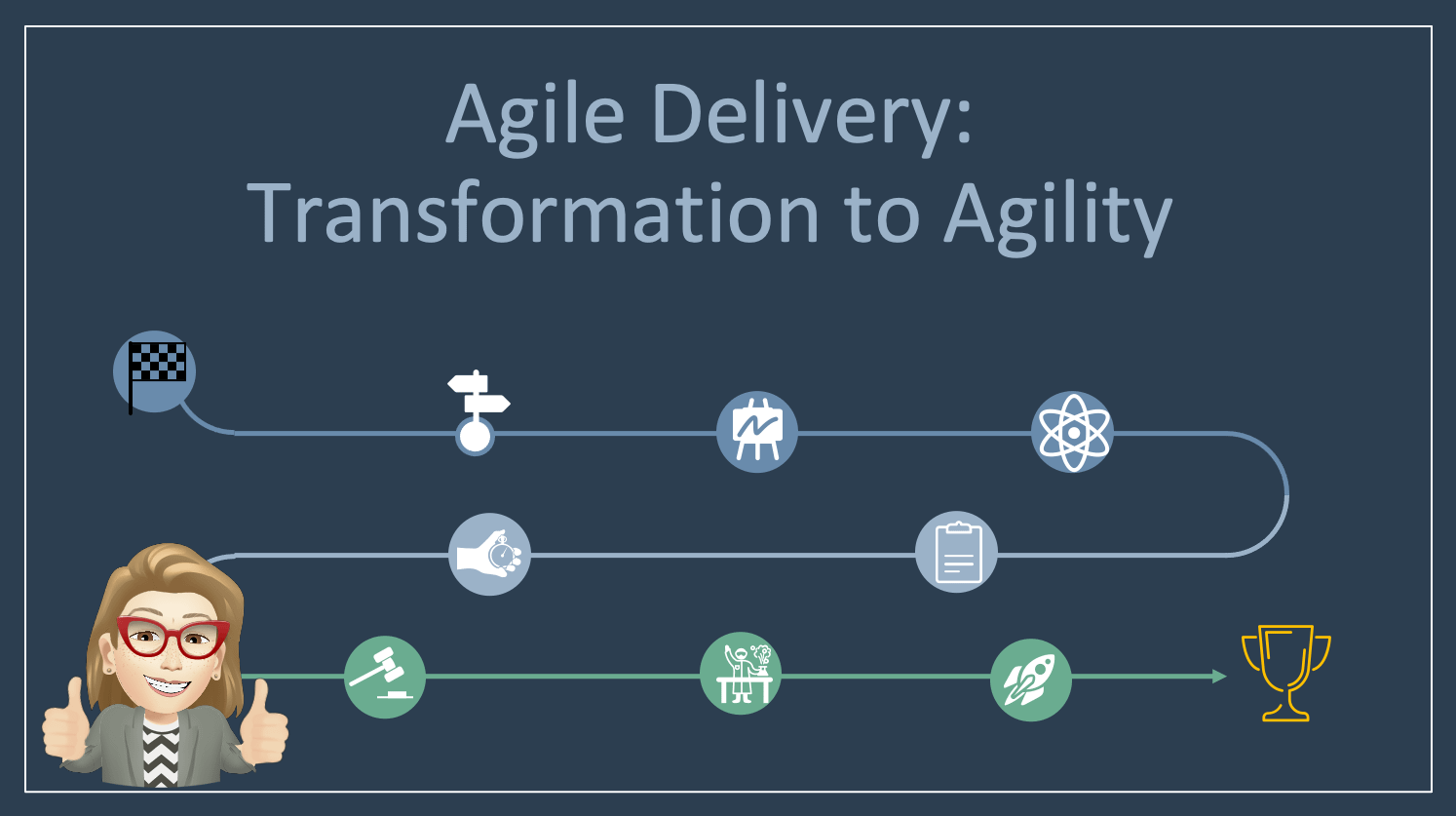 Agile Delivery:
Transformation to Agility